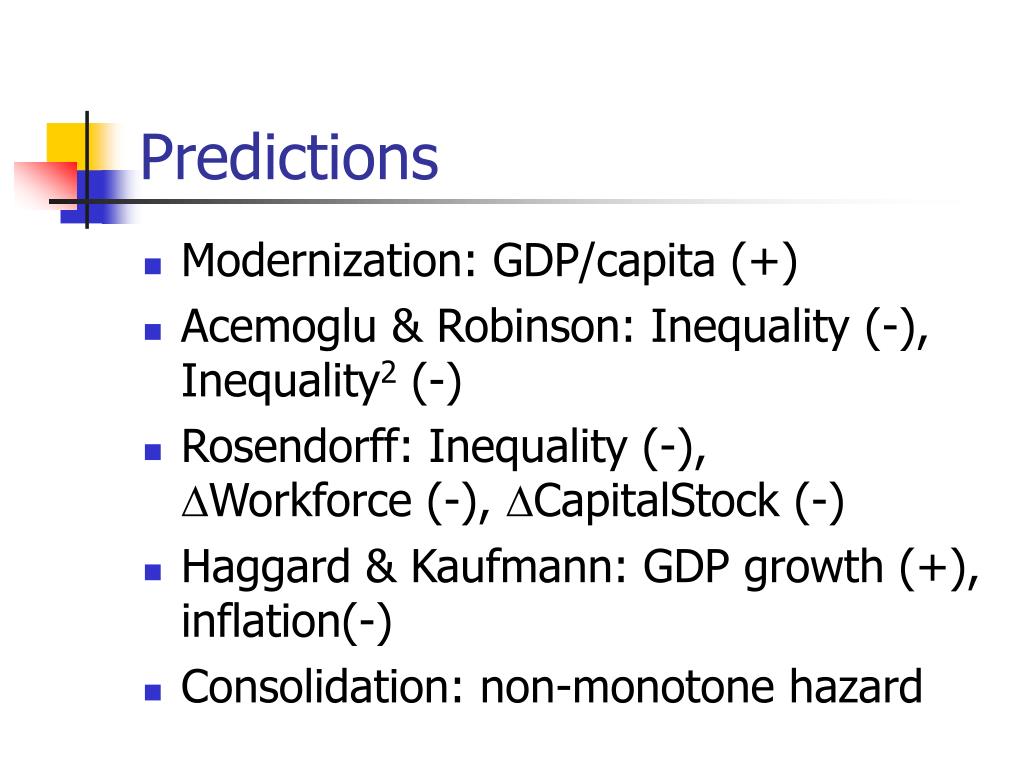 Predictions

- Modernization: GDP/capita (+)
- Acemoglu & Robinson: Inequality (-), Inequality$^2$ (-)
- Rosendorff: Inequality (-), $\Delta$Workforce (-), $\Delta$CapitalStock (-)
- Haggard & Kaufmann: GDP growth (+), inflation(-)
- Consolidation: non-monotone hazard